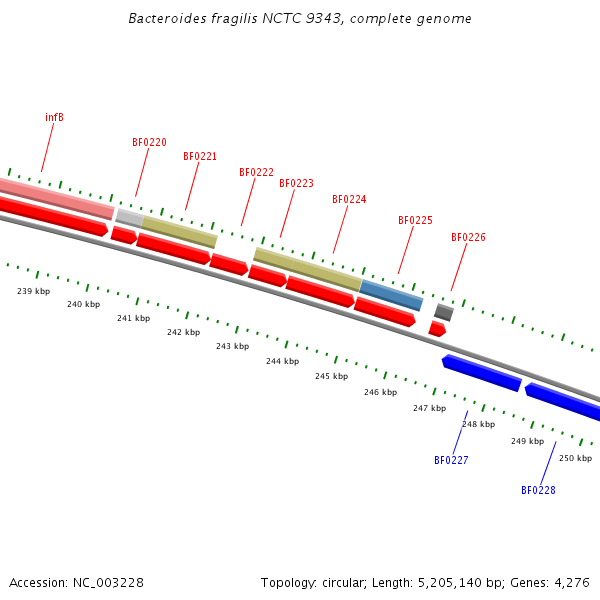 Bacteroides fragilis NCTC 9343, complete genome

infB

BF0220

BF0221

BF0222

BF0223

BF0224

BF0225

BF0226

239 kbp

240 kbp

241 kbp

242 kbp

243 kbp

244 kbp

245 kbp

246 kbp

247 kbp

248 kbp

249 kbp

250 kbp

BF0227

BF0228

Accession: NC_003228

Topology: circular; Length: 5,205,140 bp; Genes: 4,276